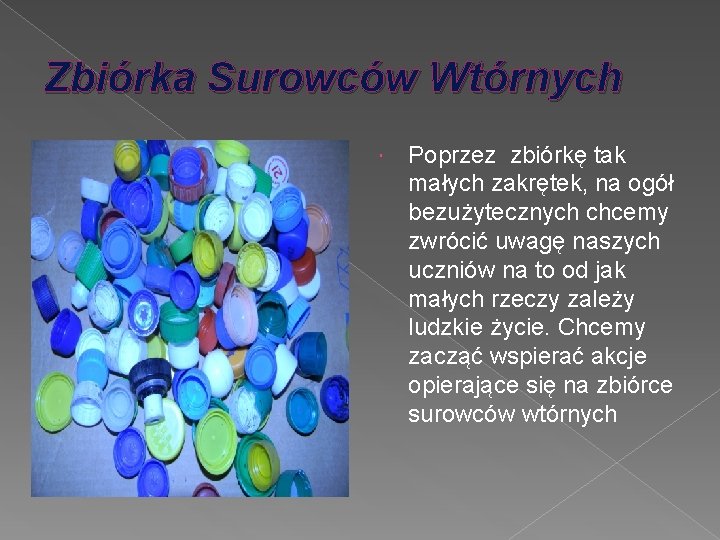 Zbiórka Surowców Wtórnych

Poprzez zbiórkę tak małych zakrętek, na ogół bezużytecznych chcemy zwrócić uwagę naszych uczniów na to od jak małych rzeczy zależy ludzkie życie. Chcemy zacząć wspierać akcje opierające się na zbiórce surowców wtórnych